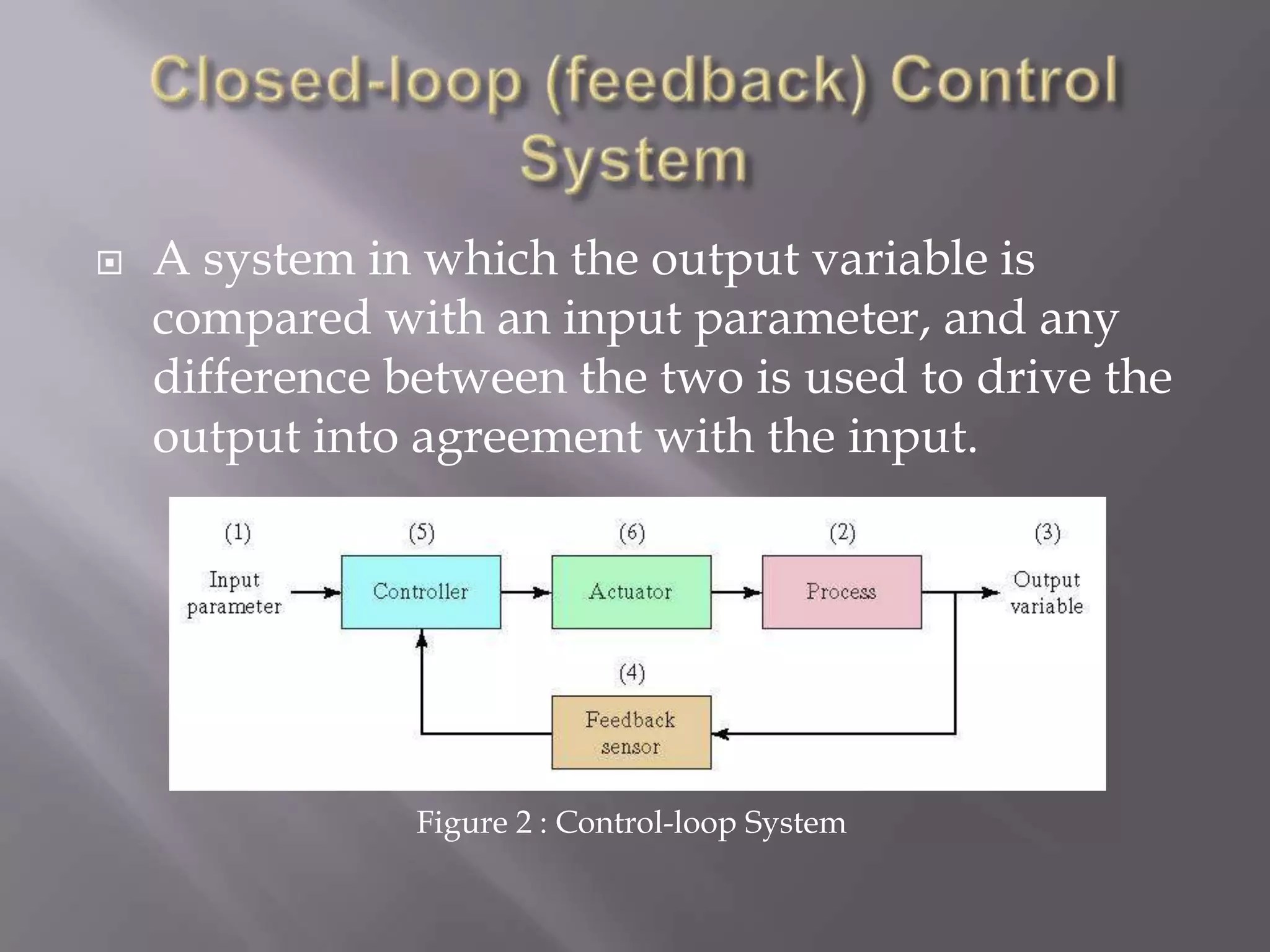 Closed-loop (feedback) Control System

A system in which the output variable is compared with an input parameter, and any difference between the two is used to drive the output into agreement with the input.

(1)
Input parameter

(5)
Controller

(6)
Actuator

(2)
Process

(3)
Output variable

(4)
Feedback sensor

Figure 2 : Control-loop System